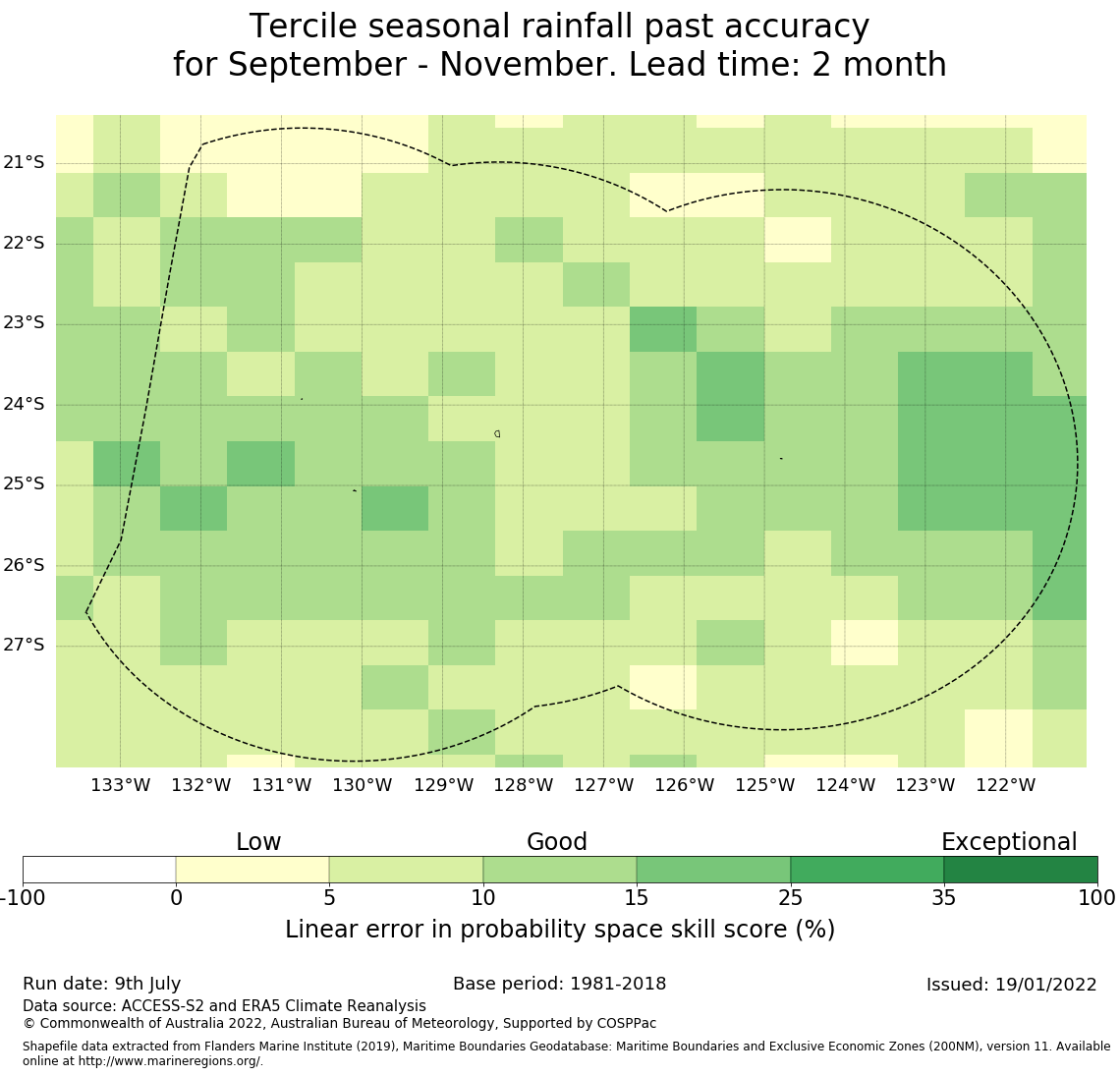 Tercile seasonal rainfall past accuracy
for September - November. Lead time: 2 month

21°S
22°S
23°S
24°S
25°S
26°S
27°S

133°W 132°W 131°W 130°W 129°W 128°W 127°W 126°W 125°W 124°W 123°W 122°W

Low
Good
Exceptional

-100 0 5 10 15 25 35 100

Linear error in probability space skill score (%)

Run date: 9th July
Base period: 1981-2018
Issued: 19/01/2022
Data source: ACCESS-S2 and ERA5 Climate Reanalysis
© Commonwealth of Australia 2022, Australian Bureau of Meteorology, Supported by COSPPac

Shapefile data extracted from Flanders Marine Institute (2019), Maritime Boundaries Geodatabase: Maritime Boundaries and Exclusive Economic Zones (200NM), version 11. Available online at http://www.marineregions.org/.